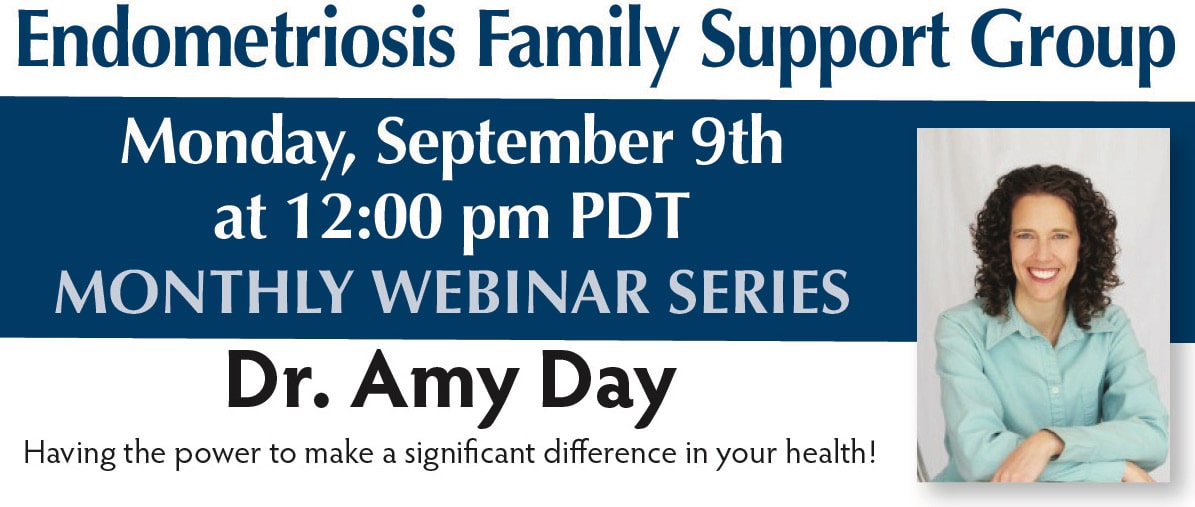 Endometriosis Family Support Group

Monday, September 9th at 12:00 pm PDT

MONTHLY WEBINAR SERIES

Dr. Amy Day

Having the power to make a significant difference in your health!